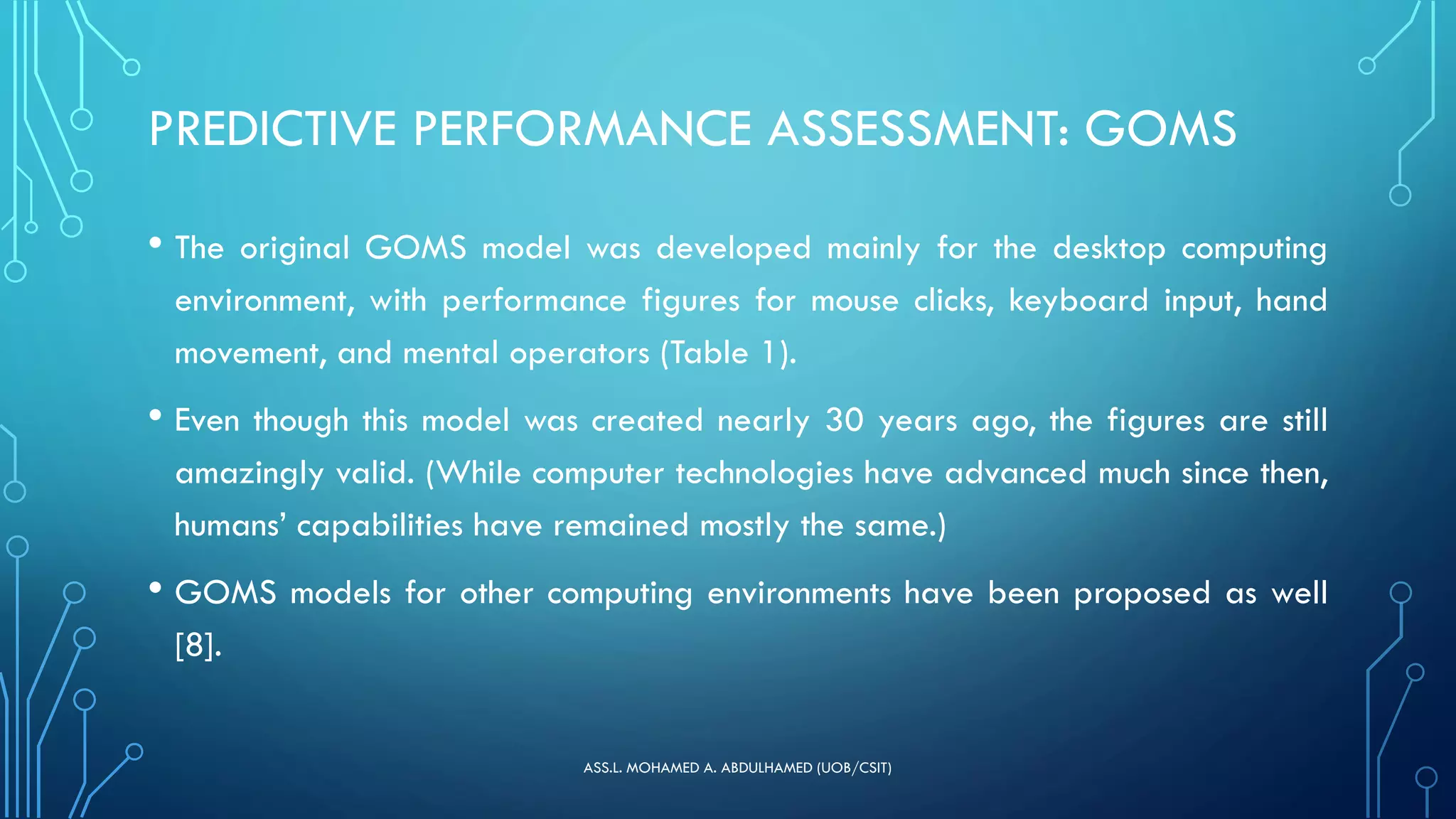 PREDICTIVE PERFORMANCE ASSESSMENT: GOMS

• The original GOMS model was developed mainly for the desktop computing environment, with performance figures for mouse clicks, keyboard input, hand movement, and mental operators (Table 1).

• Even though this model was created nearly 30 years ago, the figures are still amazingly valid. (While computer technologies have advanced much since then, humans' capabilities have remained mostly the same.)

• GOMS models for other computing environments have been proposed as well [8].

ASS.L. MOHAMED A. ABDULHAMED (UOB/CSIT)